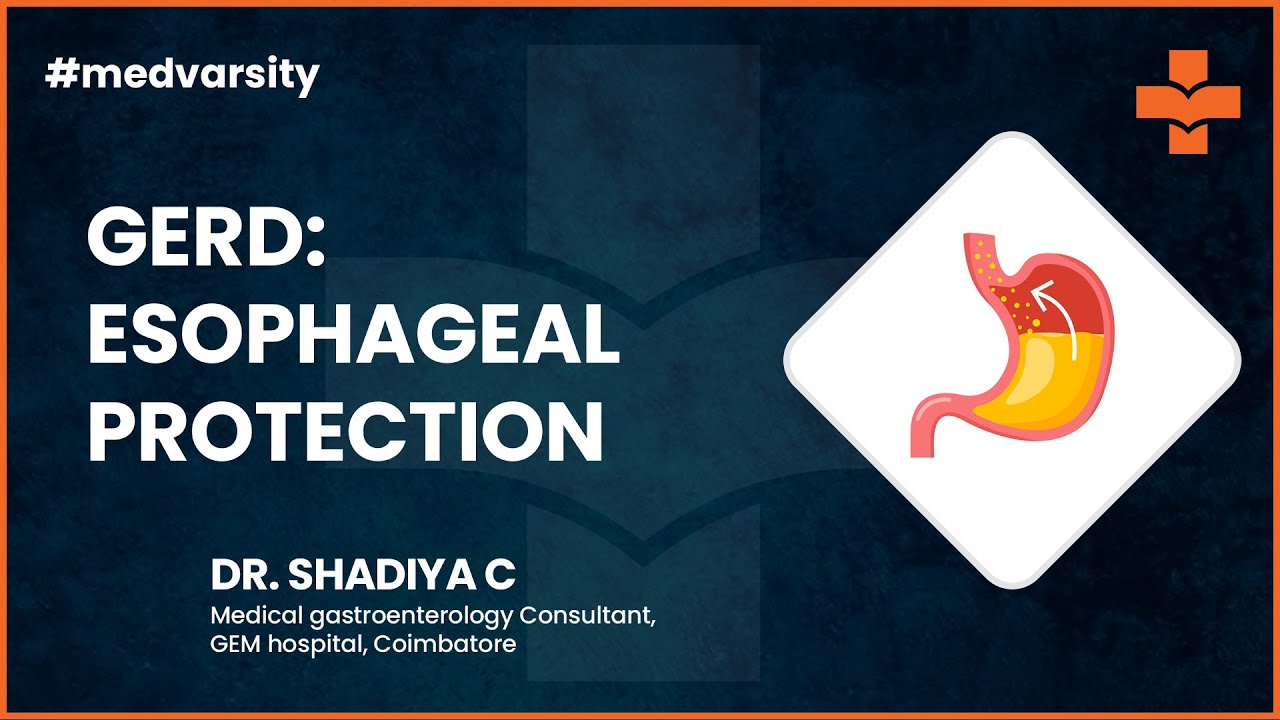 #medvarsity

GERD:
ESOPHAGEAL
PROTECTION

DR. SHADIYA C
Medical gastroenterology Consultant,
GEM hospital, Coimbatore